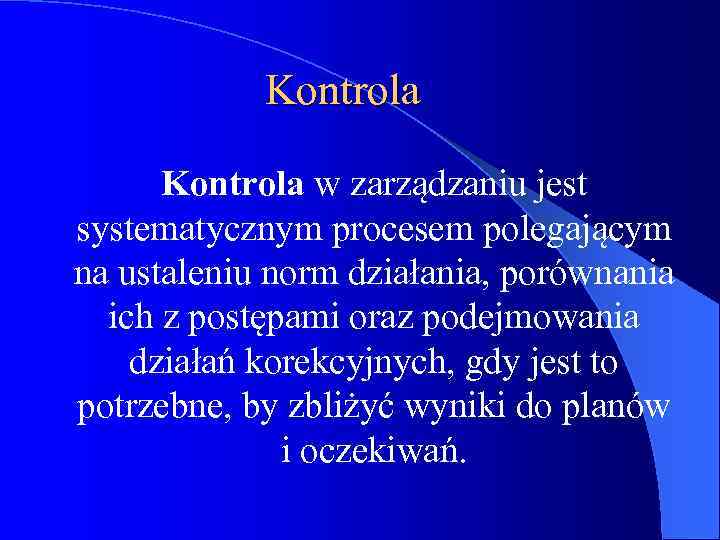 Kontrola

Kontrola w zarządzaniu jest systematycznym procesem polegającym na ustaleniu norm działania, porównania ich z postępami oraz podejmowania działań korekcyjnych, gdy jest to potrzebne, by zbliżyć wyniki do planów i oczekiwań.